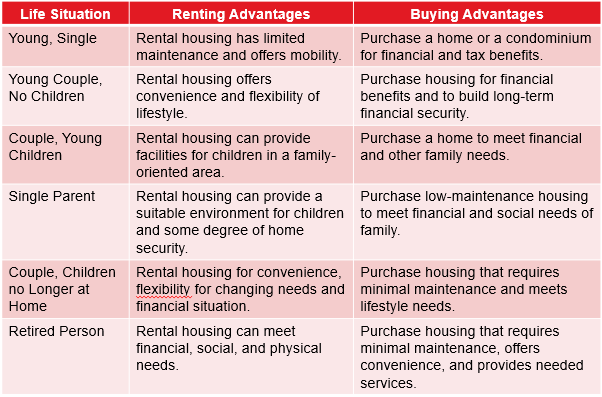 | Life Situation | Renting Advantages | Buying Advantages |
|---|---|---|
| Young, Single | Rental housing has limited maintenance and offers mobility. | Purchase a home or a condominium for financial and tax benefits. |
| Young Couple, No Children | Rental housing offers convenience and flexibility of lifestyle. | Purchase housing for financial benefits and to build long-term financial security. |
| Couple, Young Children | Rental housing can provide facilities for children in a family-oriented area. | Purchase a home to meet financial and other family needs. |
| Single Parent | Rental housing can provide a suitable environment for children and some degree of home security. | Purchase low-maintenance housing to meet financial and social needs of family. |
| Couple, Children no Longer at Home | Rental housing for convenience, flexibility for changing needs and financial situation. | Purchase housing that requires minimal maintenance and meets lifestyle needs. |
| Retired Person | Rental housing can meet financial, social, and physical needs. | Purchase housing that requires minimal maintenance, offers convenience, and provides needed services. |